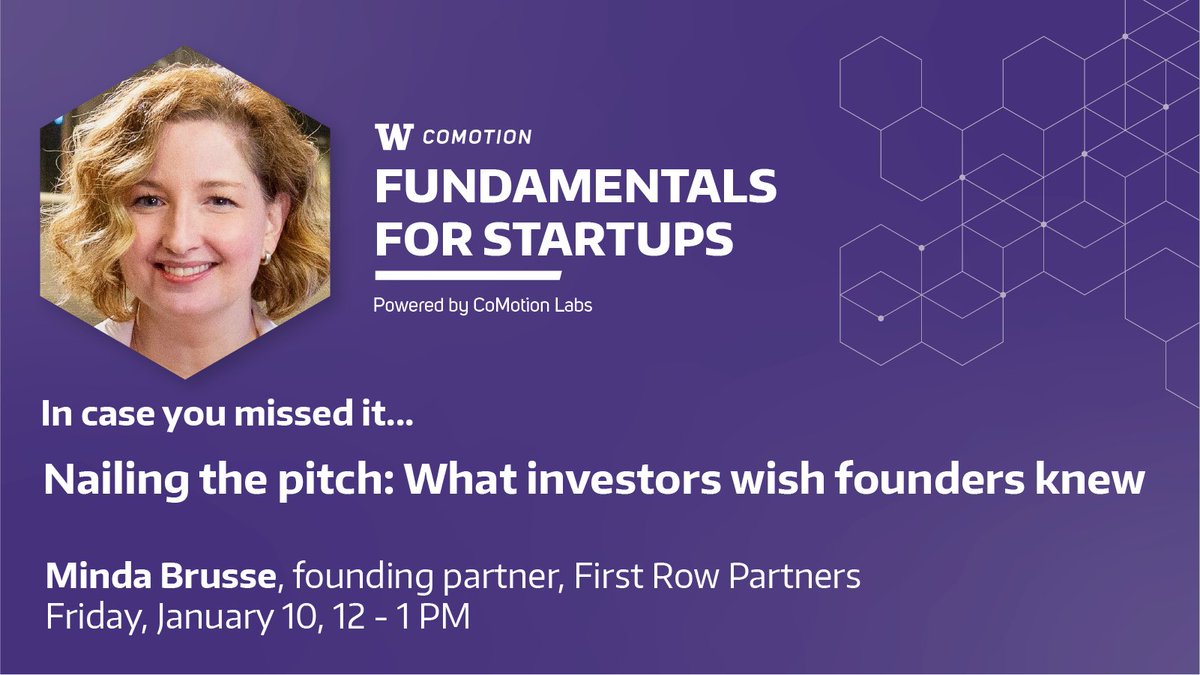 W COMOTION

FUNDAMENTALS FOR STARTUPS

Powered by CoMotion Labs

In case you missed it...

Nailing the pitch: What investors wish founders knew

Minda Brusse, founding partner, First Row Partners
Friday, January 10, 12 - 1 PM